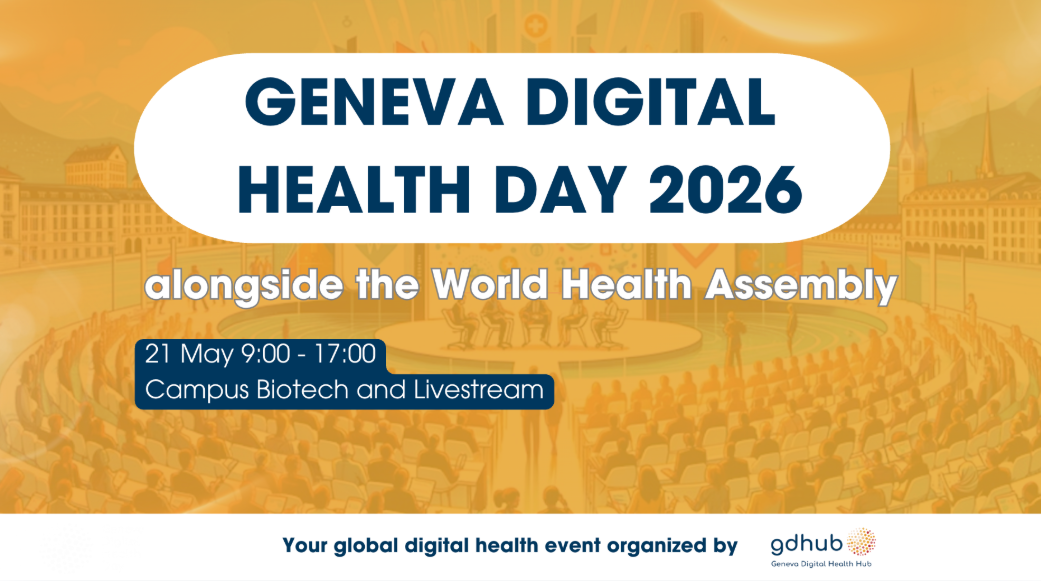 GENEVA DIGITAL HEALTH DAY 2026

alongside the World Health Assembly

21 May 9:00 - 17:00
Campus Biotech and Livestream

Your global digital health event organized by

gdhub
Geneva Digital Health Hub